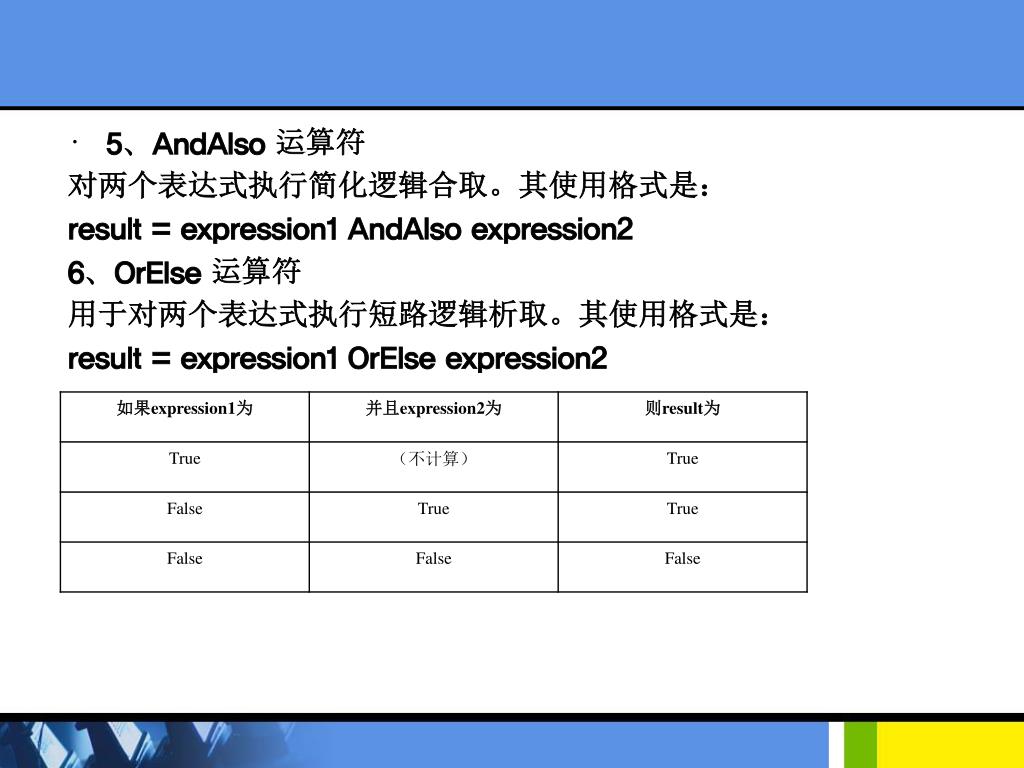 · 5、AndAlso 运算符
对两个表达式执行简化逻辑合取。其使用格式是：
result = expression1 AndAlso expression2
6、OrElse 运算符
用于对两个表达式执行短路逻辑析取。其使用格式是：
result = expression1 OrElse expression2

| 如果expression1为 | 并且expression2为 | 则result为 |
|---|---|---|
| True | （不计算） | True |
| False | True | True |
| False | False | False |